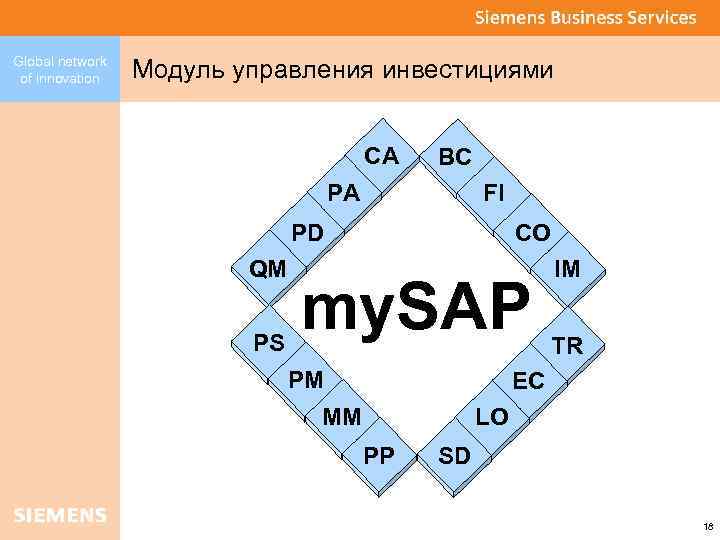 Siemens Business Services

Global network of innovation

Модуль управления инвестициями

CA
PA
PD
QM
BC
FI
CO
IM

mySAP

PS
PM
MM
PP
TR
EC
LO
SD

SIEMENS

18